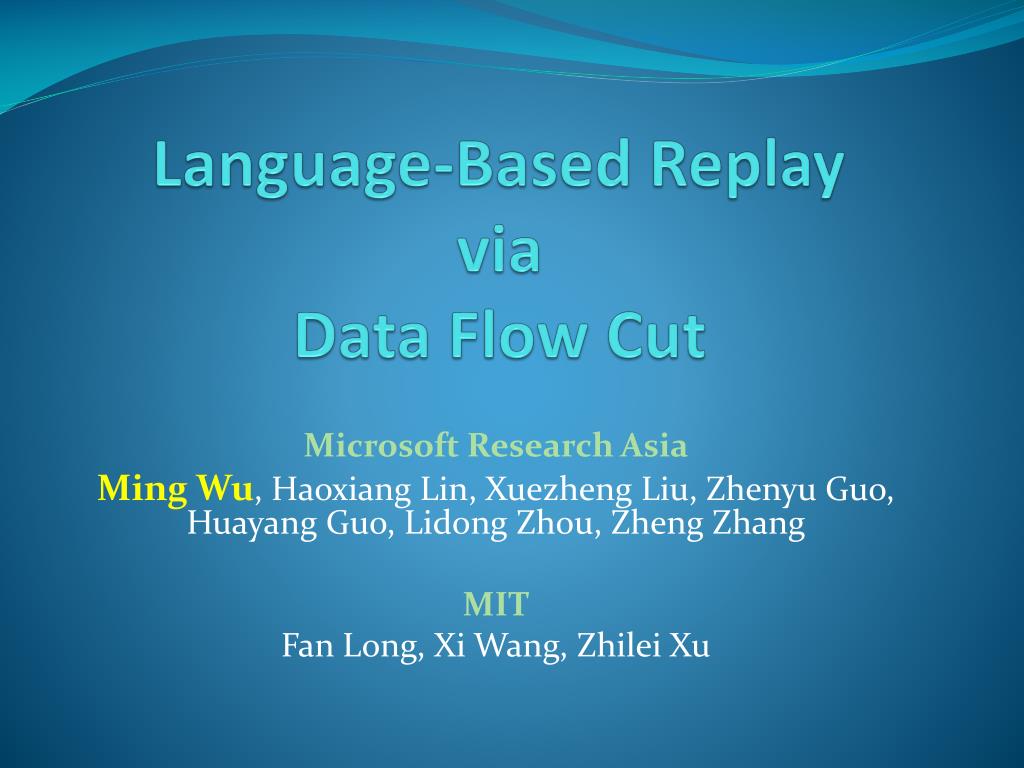 Language-Based Replay
via
Data Flow Cut

Microsoft Research Asia
Ming Wu, Haoxiang Lin, Xuezheng Liu, Zhenyu Guo, Huayang Guo, Lidong Zhou, Zheng Zhang

MIT
Fan Long, Xi Wang, Zhilei Xu